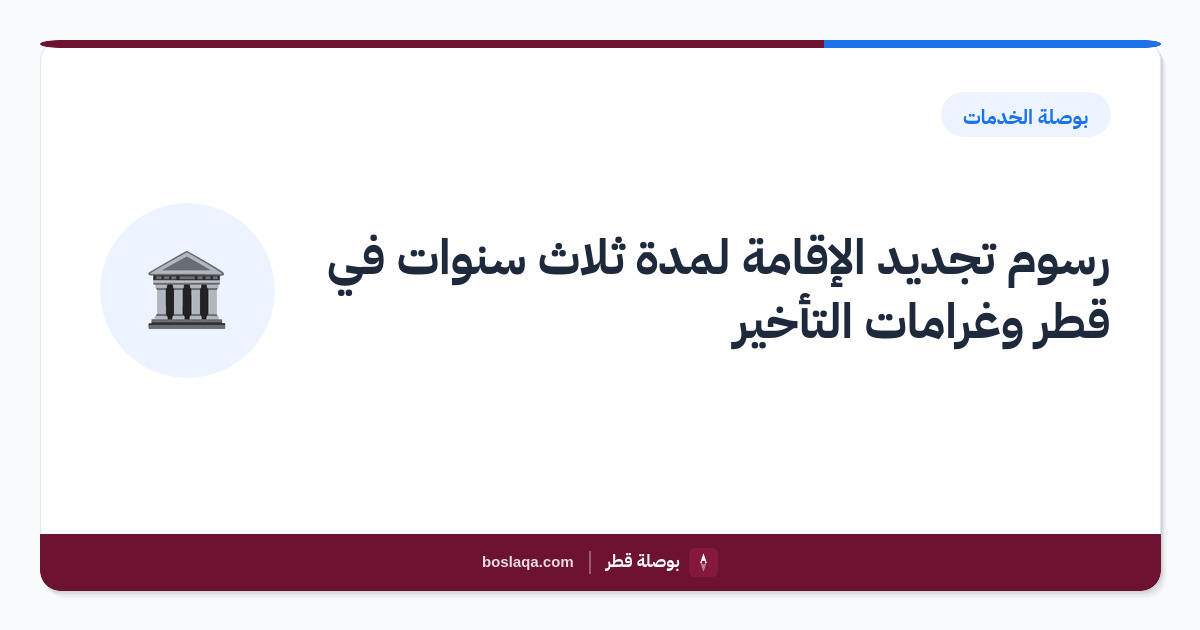 بوصلة الخدمات

رسوم تجديد الإقامة لمدة ثلاث سنوات في قطر وغرامات التأخير

بوصلة قطر | boslaqa.com